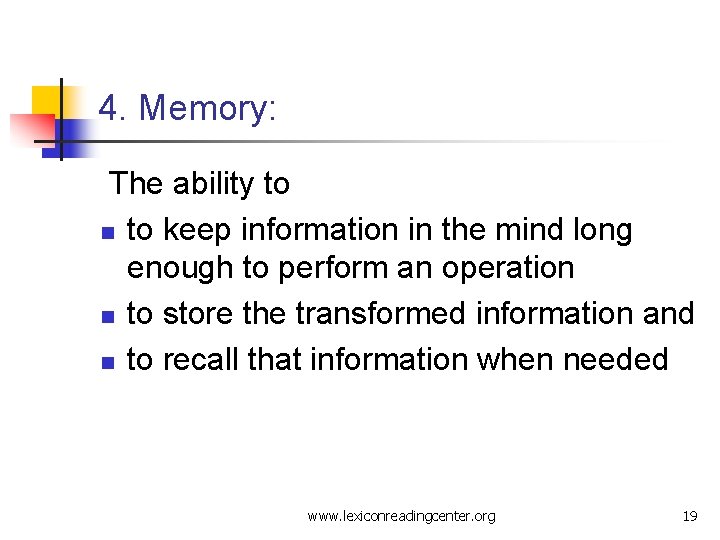 4. Memory:

The ability to

- to keep information in the mind long enough to perform an operation
- to store the transformed information and
- to recall that information when needed

www.lexiconreadingcenter.org

19